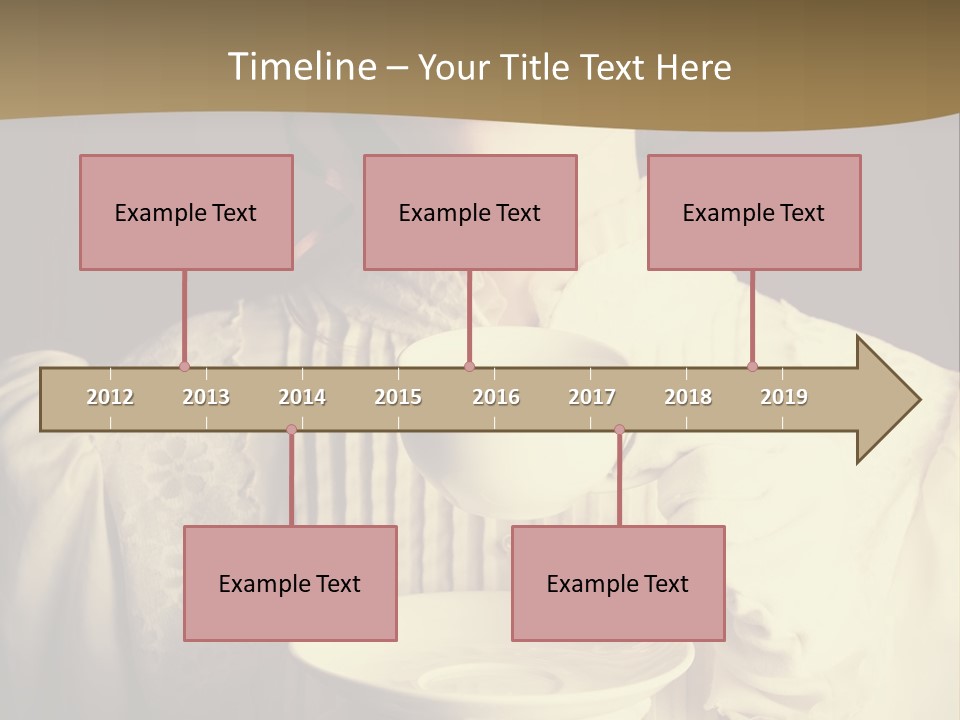 Timeline – Your Title Text Here

Example Text

Example Text

Example Text

2012 2013 2014 2015 2016 2017 2018 2019

Example Text

Example Text